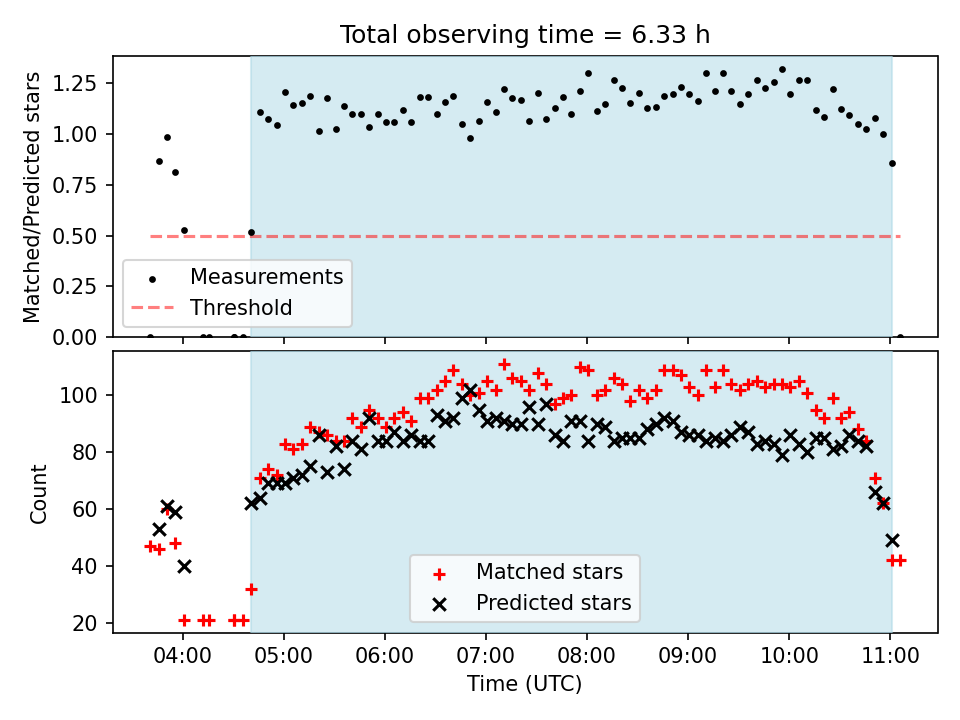 Total observing time = 6.33 h

Matched/Predicted stars

1.25
1.00
0.75
0.50
0.25
0.00

Measurements
Threshold

Count

100
80
60
40
20

Matched stars
Predicted stars

04:00
05:00
06:00
07:00
08:00
09:00
10:00
11:00

Time (UTC)